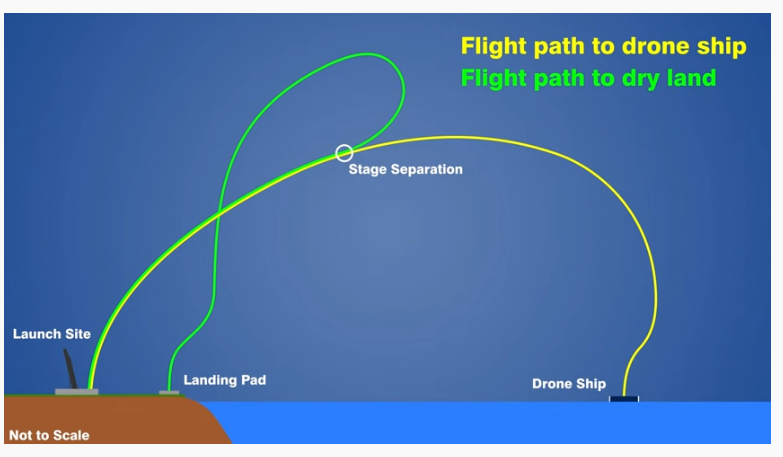 Flight path to drone ship
Flight path to dry land

Stage Separation

Launch Site

Landing Pad

Drone Ship

Not to Scale